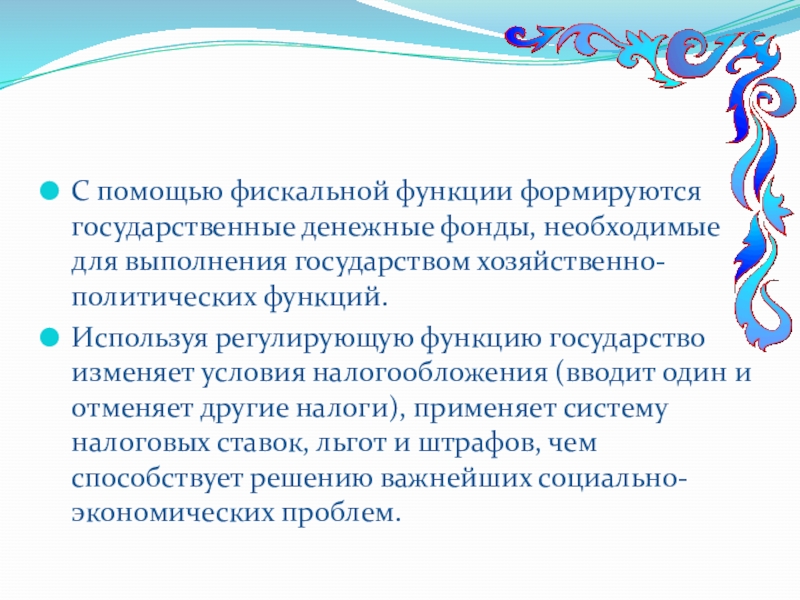 С помощью фискальной функции формируются государственные денежные фонды, необходимые для выполнения государством хозяйственно-политических функций.

Используя регулирующую функцию государство изменяет условия налогообложения (вводит один и отменяет другие налоги), применяет систему налоговых ставок, льгот и штрафов, чем способствует решению важнейших социально-экономических проблем.